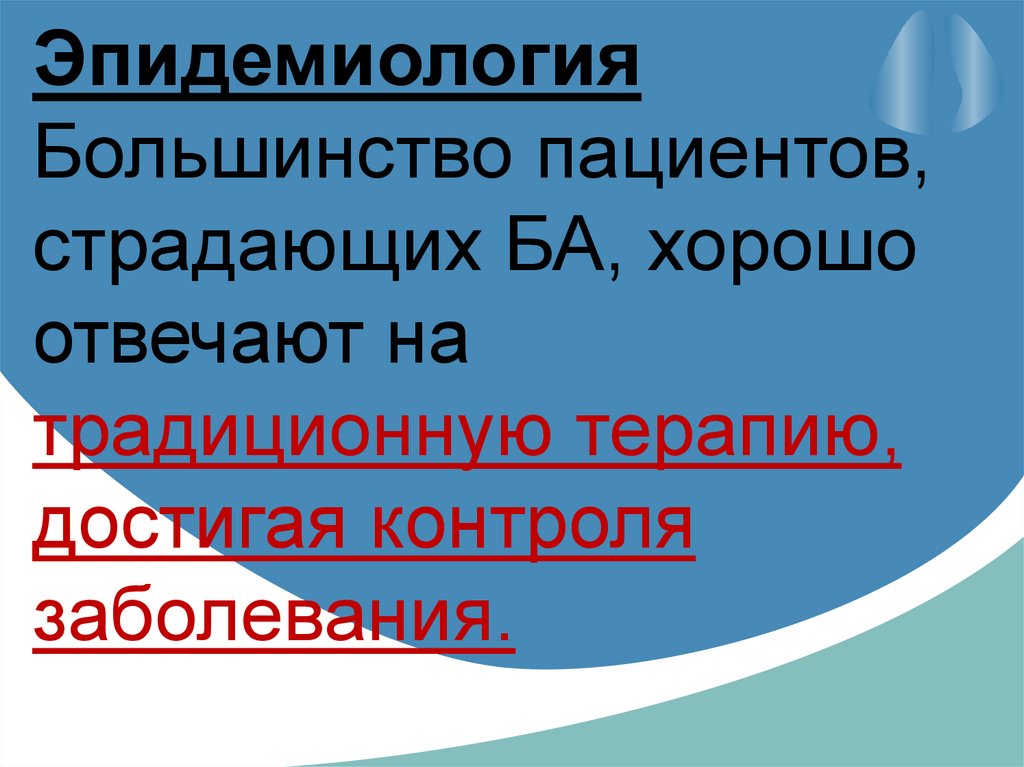 Эпидемиология
Большинство пациентов, страдающих БА, хорошо отвечают на традиционную терапию, достигая контроля заболевания.